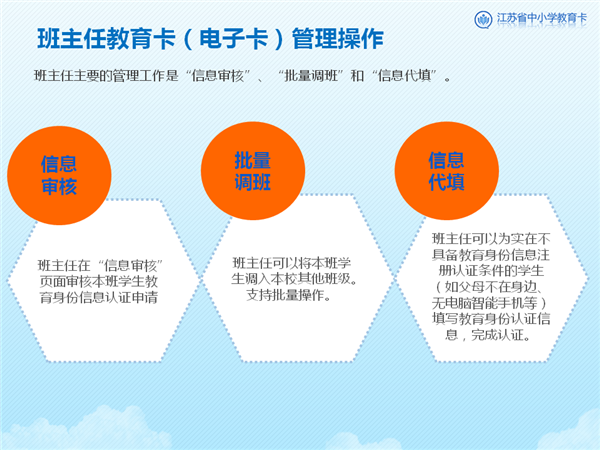 江苏省中小学教育卡

班主任教育卡（电子卡）管理操作

班主任主要的管理工作是“信息审核”、“批量调班”和“信息代填”。

信息审核

班主任在“信息审核”页面审核本班学生教育身份信息认证申请

批量调班

班主任可以将本班学生调入本校其他班级。支持批量操作。

信息代填

班主任可以为实在不具备教育身份信息注册认证条件的学生（如父母不在身边、无电脑智能手机等）填写教育身份认证信息，完成认证。